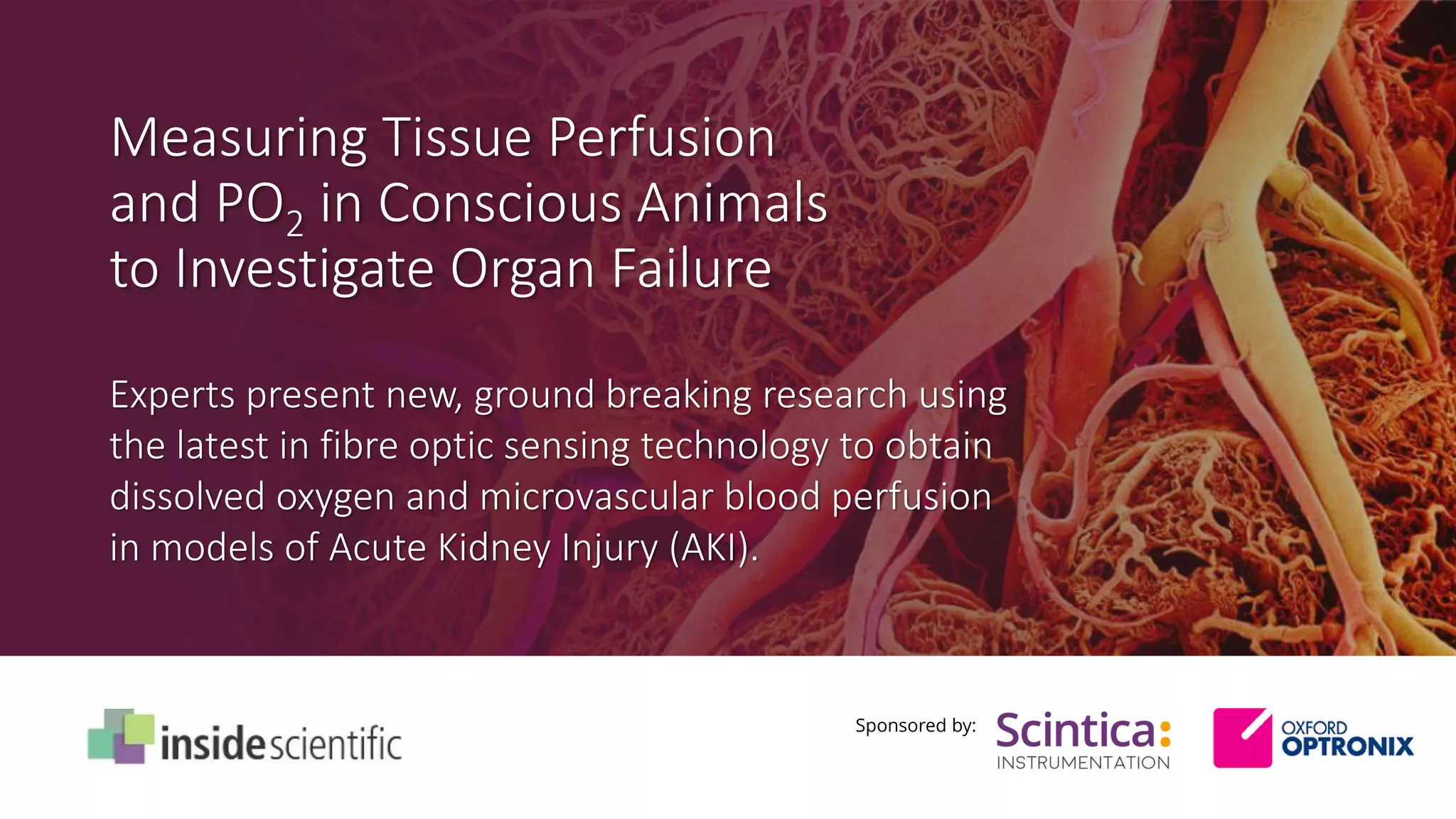 Measuring Tissue Perfusion and $PO_2$ in Conscious Animals to Investigate Organ Failure

Experts present new, ground breaking research using the latest in fibre optic sensing technology to obtain dissolved oxygen and microvascular blood perfusion in models of Acute Kidney Injury (AKI).

insidescientific

Sponsored by: Scintica: INSTRUMENTATION

OXFORD OPTRONIX